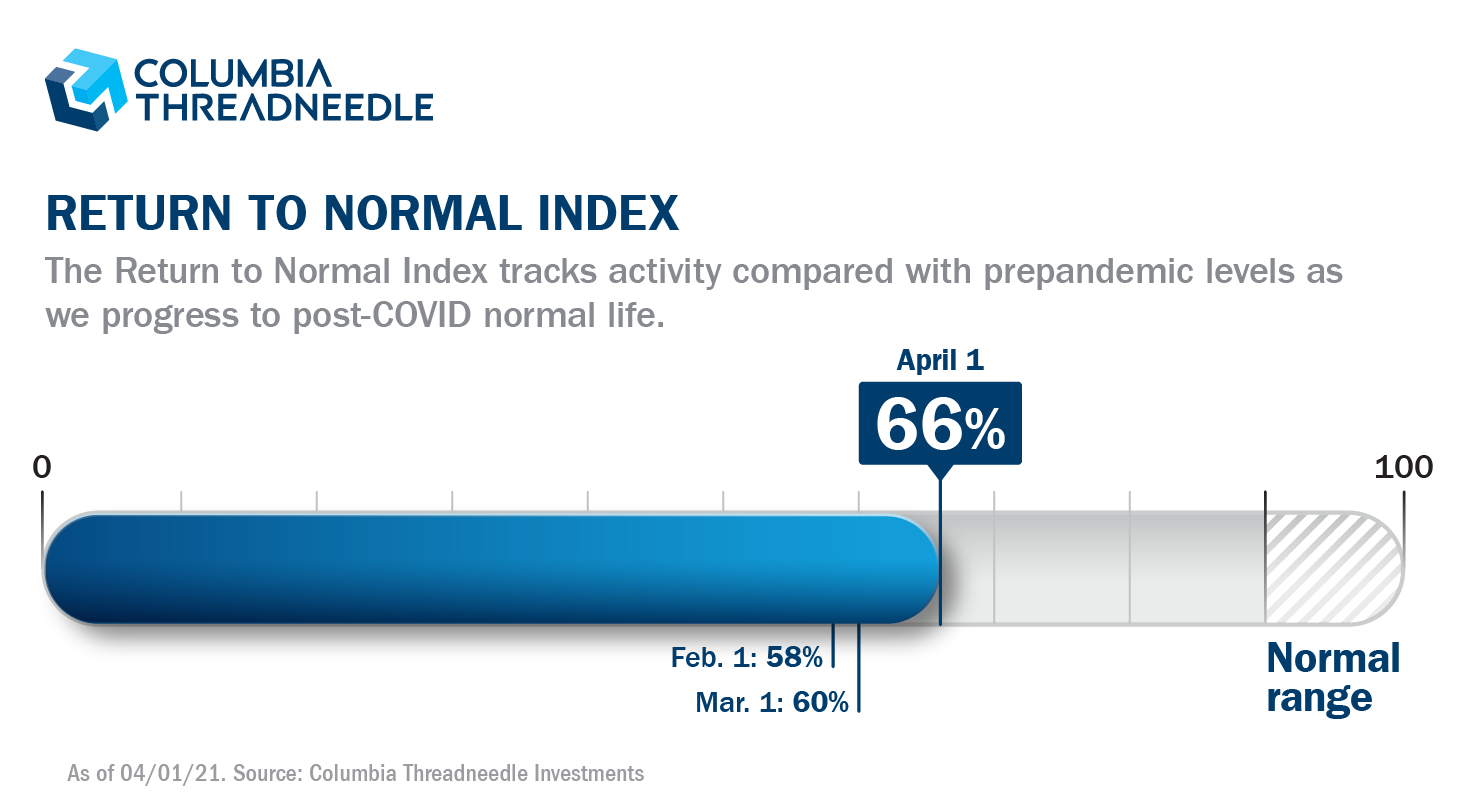 COLUMBIA THREADNEEDLE

RETURN TO NORMAL INDEX

The Return to Normal Index tracks activity compared with prepandemic levels as we progress to post-COVID normal life.

April 1

66%

0

100

Feb. 1: 58%

Mar. 1: 60%

Normal range

As of 04/01/21. Source: Columbia Threadneedle Investments